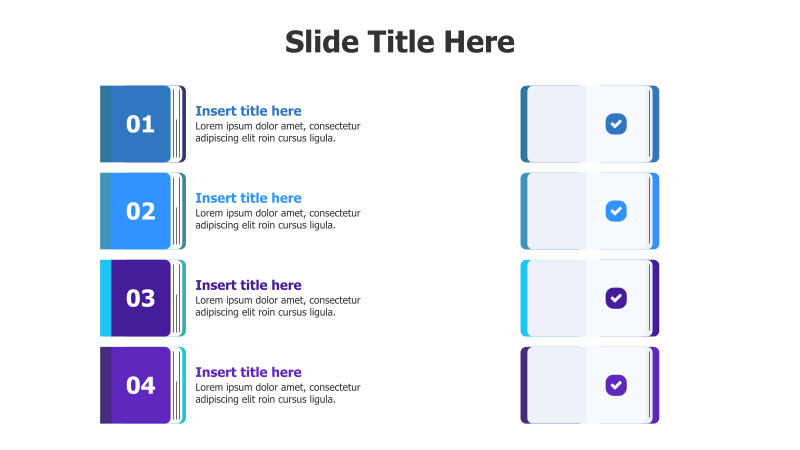 Slide Title Here

01

Insert title here
Lorem ipsum dolor amet, consectetur adipiscing elit roin cursus ligula.

02

Insert title here
Lorem ipsum dolor amet, consectetur adipiscing elit roin cursus ligula.

03

Insert title here
Lorem ipsum dolor amet, consectetur adipiscing elit roin cursus ligula.

04

Insert title here
Lorem ipsum dolor amet, consectetur adipiscing elit roin cursus ligula.